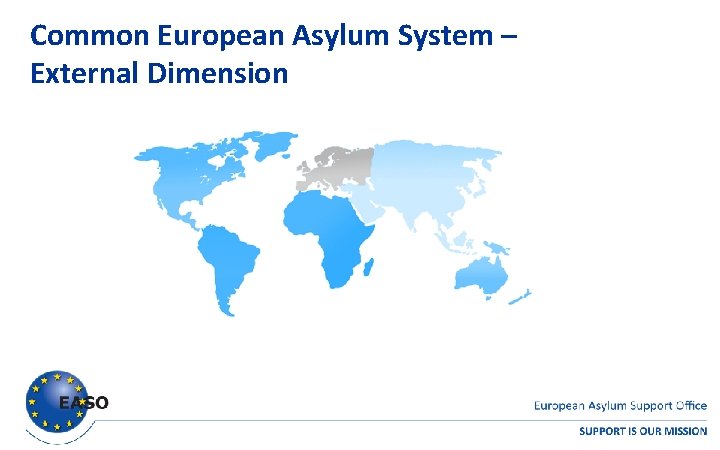 Common European Asylum System – External Dimension

EASO

European Asylum Support Office

SUPPORT IS OUR MISSION